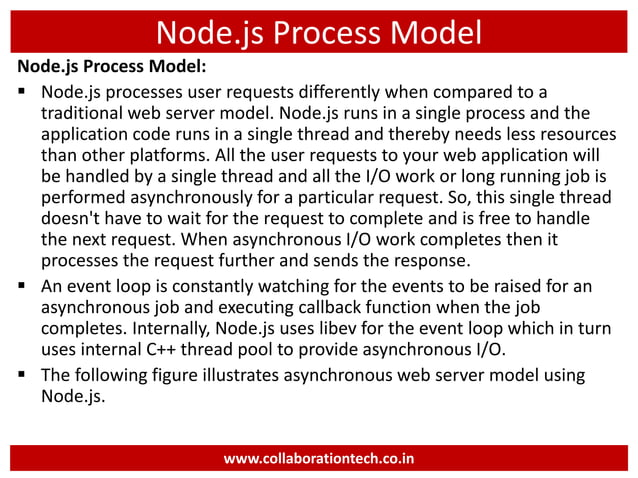 Node.js Process Model

Node.js Process Model:

▪ Node.js processes user requests differently when compared to a traditional web server model. Node.js runs in a single process and the application code runs in a single thread and thereby needs less resources than other platforms. All the user requests to your web application will be handled by a single thread and all the I/O work or long running job is performed asynchronously for a particular request. So, this single thread doesn't have to wait for the request to complete and is free to handle the next request. When asynchronous I/O work completes then it processes the request further and sends the response.

▪ An event loop is constantly watching for the events to be raised for an asynchronous job and executing callback function when the job completes. Internally, Node.js uses libev for the event loop which in turn uses internal C++ thread pool to provide asynchronous I/O.

▪ The following figure illustrates asynchronous web server model using Node.js.

www.collaborationtech.co.in